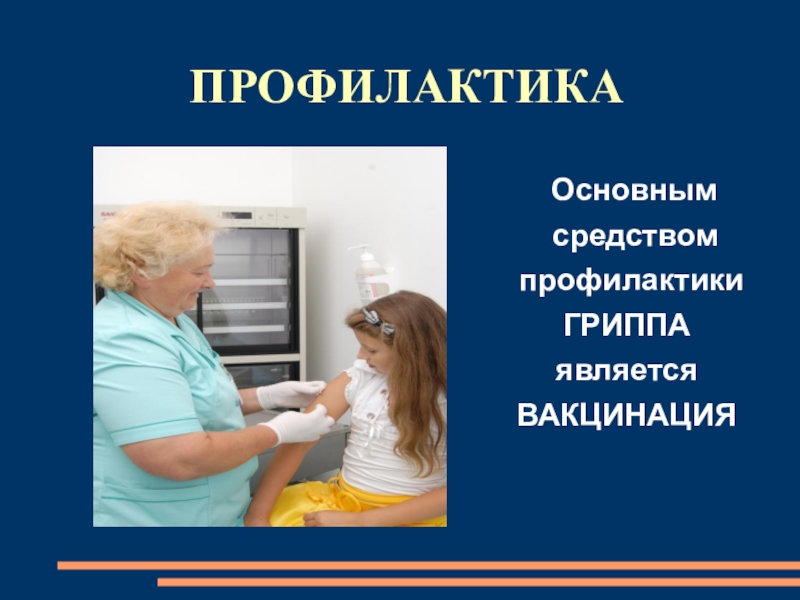 ПРОФИЛАКТИКА

Основным средством профилактики ГРИППА является ВАКЦИНАЦИЯ